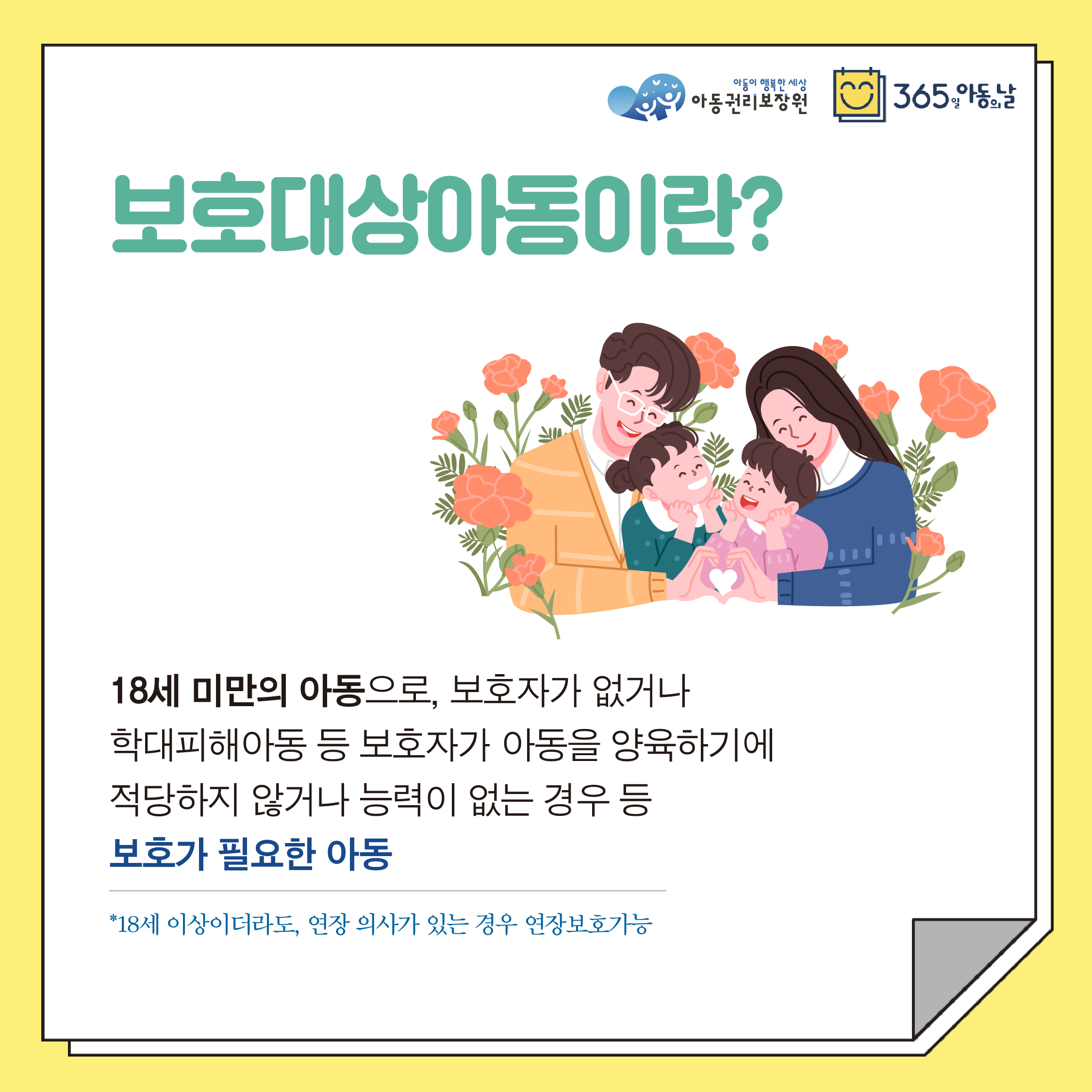 아동이 행복한 세상
아동권리보장원

365일 아동의 날

보호대상아동이란?

18세 미만의 아동으로, 보호자가 없거나 학대피해아동 등 보호자가 아동을 양육하기에 적당하지 않거나 능력이 없는 경우 등
보호가 필요한 아동

*18세 이상이더라도, 연장 의사가 있는 경우 연장보호가능